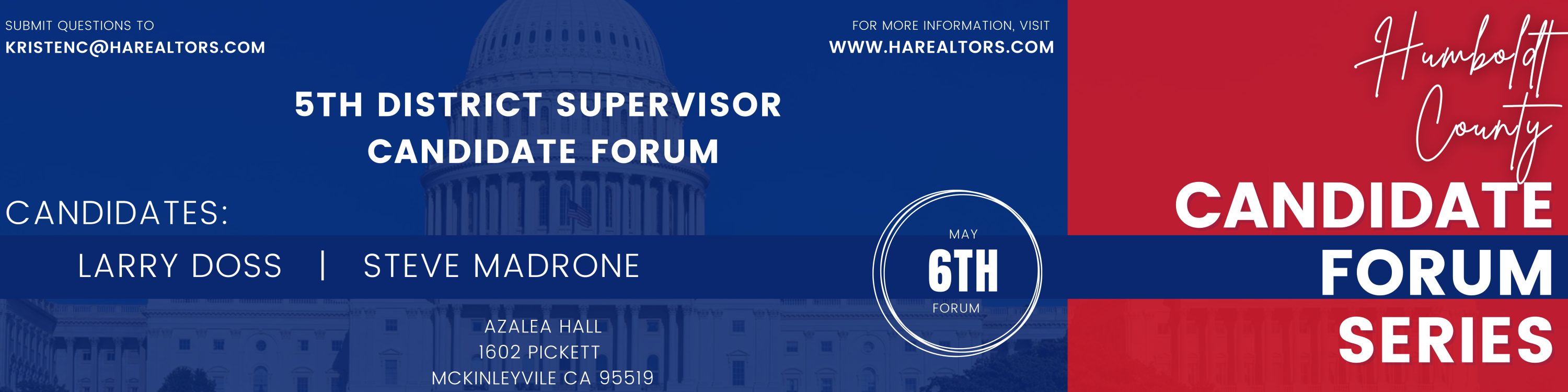 SUBMIT QUESTIONS TO
KRISTENC@HAREALTORS.COM

FOR MORE INFORMATION, VISIT
WWW.HAREALTORS.COM

5TH DISTRICT SUPERVISOR
CANDIDATE FORUM

CANDIDATES:

LARRY DOSS | STEVE MADRONE

MAY
6TH
FORUM

AZALEA HALL
1602 PICKETT
MCKINLEYVILE CA 95519

Humboldt County
CANDIDATE
FORUM
SERIES